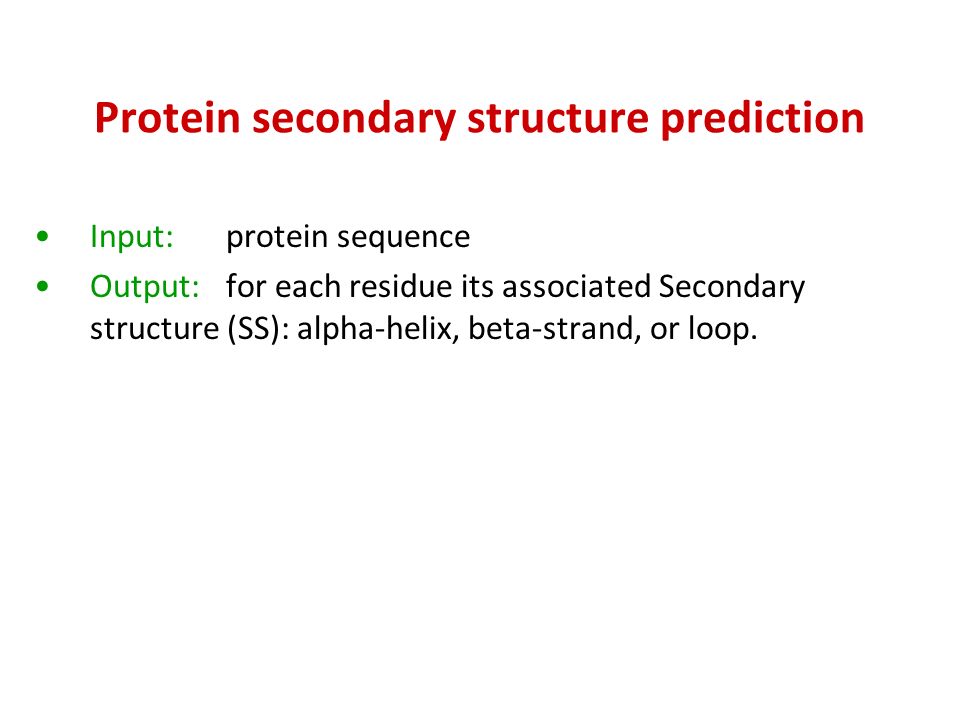 Protein secondary structure prediction

• Input: protein sequence
• Output: for each residue its associated Secondary structure (SS): alpha-helix, beta-strand, or loop.